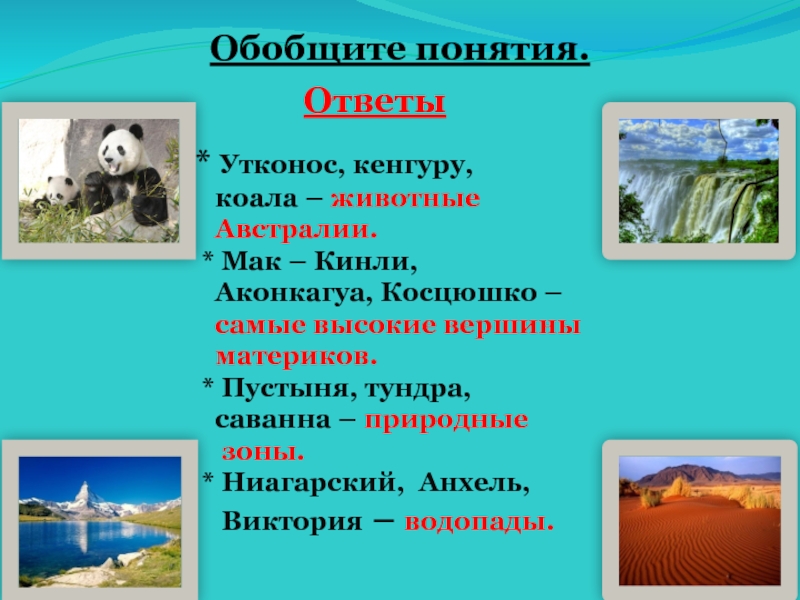 Обобщите понятия.

Ответы

* Утконос, кенгуру, коала – животные Австралии.

* Мак – Кинли, Аконкагуа, Косцюшко – самые высокие вершины материков.

* Пустыня, тундра, саванна – природные зоны.

* Ниагарский, Анхель, Виктория – водопады.